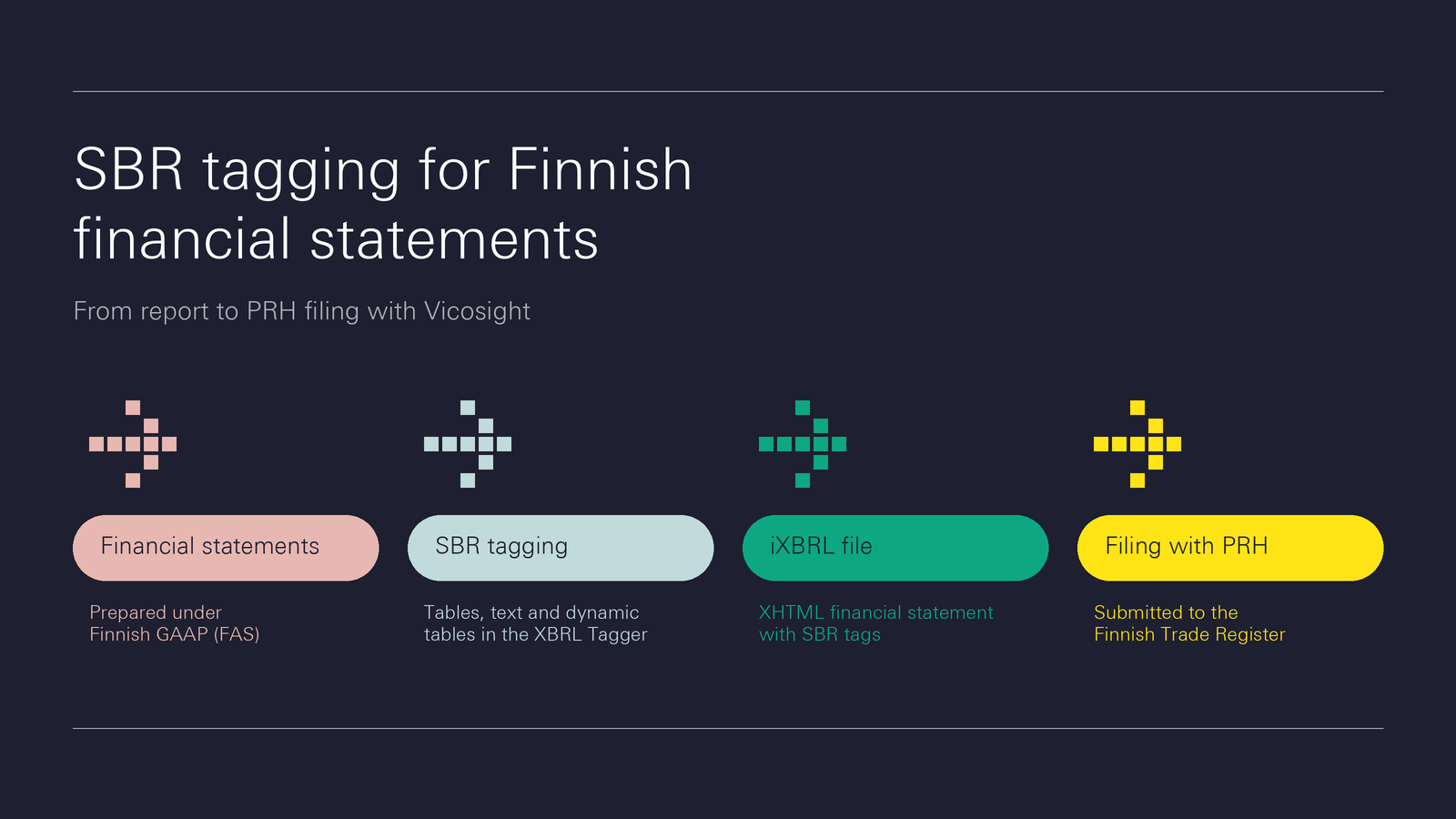 SBR tagging for Finnish financial statements

From report to PRH filing with Vicosight

Financial statements

Prepared under Finnish GAAP (FAS)

SBR tagging

Tables, text and dynamic tables in the XBRL Tagger

iXBRL file

XHTML financial statement with SBR tags

Filing with PRH

Submitted to the Finnish Trade Register